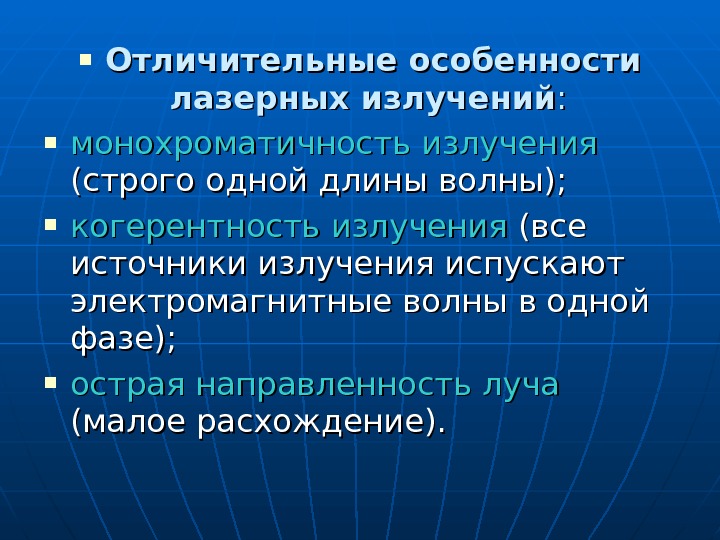 ▪ Отличительные особенности лазерных излучений:

▪ монохроматичность излучения (строго одной длины волны);

▪ когерентность излучения (все источники излучения испускают электромагнитные волны в одной фазе);

▪ острая направленность луча (малое расхождение).